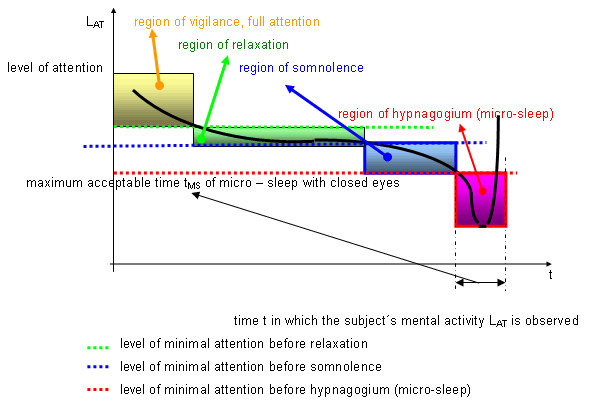 $L_{AT}$

region of vigilance, full attention

region of relaxation

level of attention

region of somnolence

region of hypnagogium (micro-sleep)

maximum acceptable time $t_{MS}$ of micro – sleep with closed eyes

t

time t in which the subject´s mental activity $L_{AT}$ is observed

level of minimal attention before relaxation

level of minimal attention before somnolence

level of minimal attention before hypnagogium (micro-sleep)